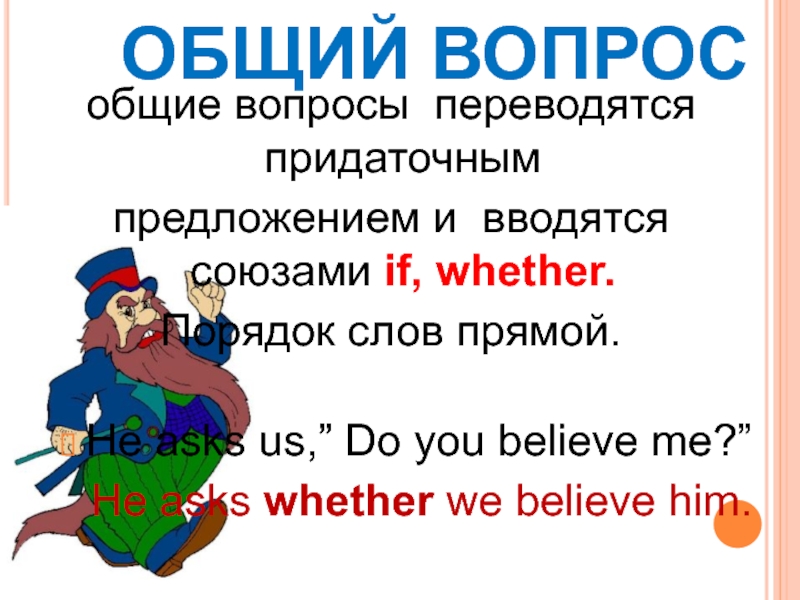 ОБЩИЙ ВОПРОС

общие вопросы переводятся придаточным предложением и вводятся союзами if, whether.

Порядок слов прямой.

He asks us,” Do you believe me?”

He asks whether we believe him.